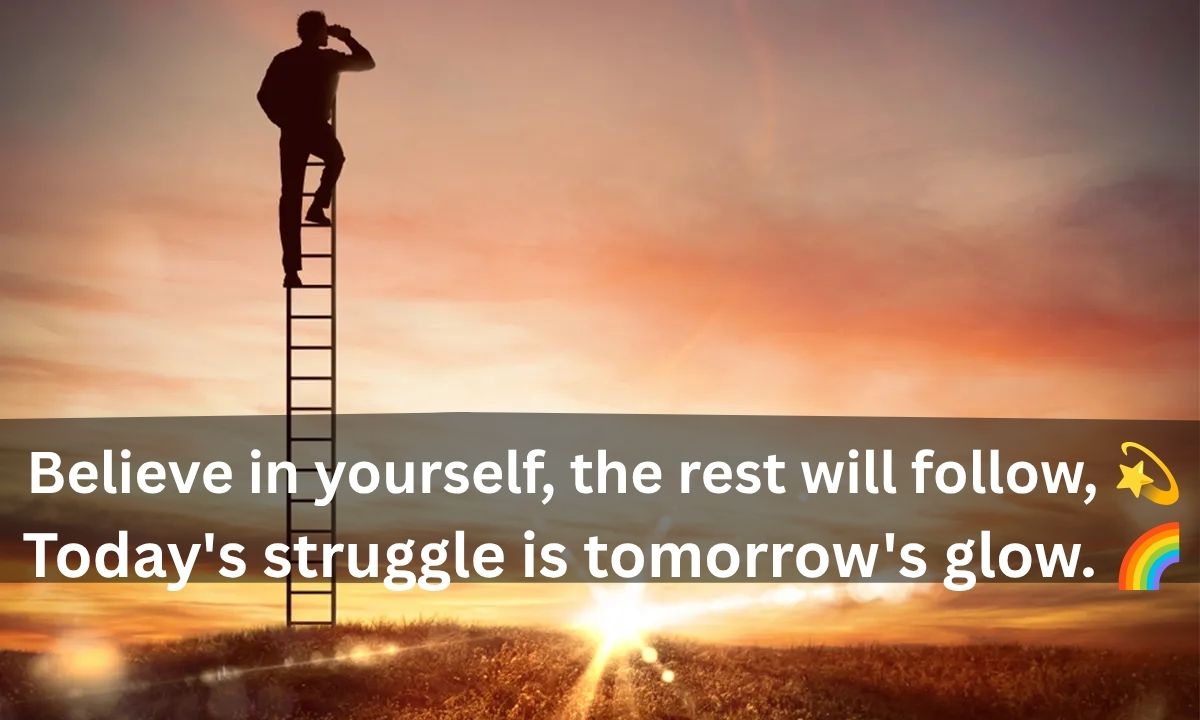 Believe in yourself, the rest will follow, 💫
Today's struggle is tomorrow's glow. 🌈